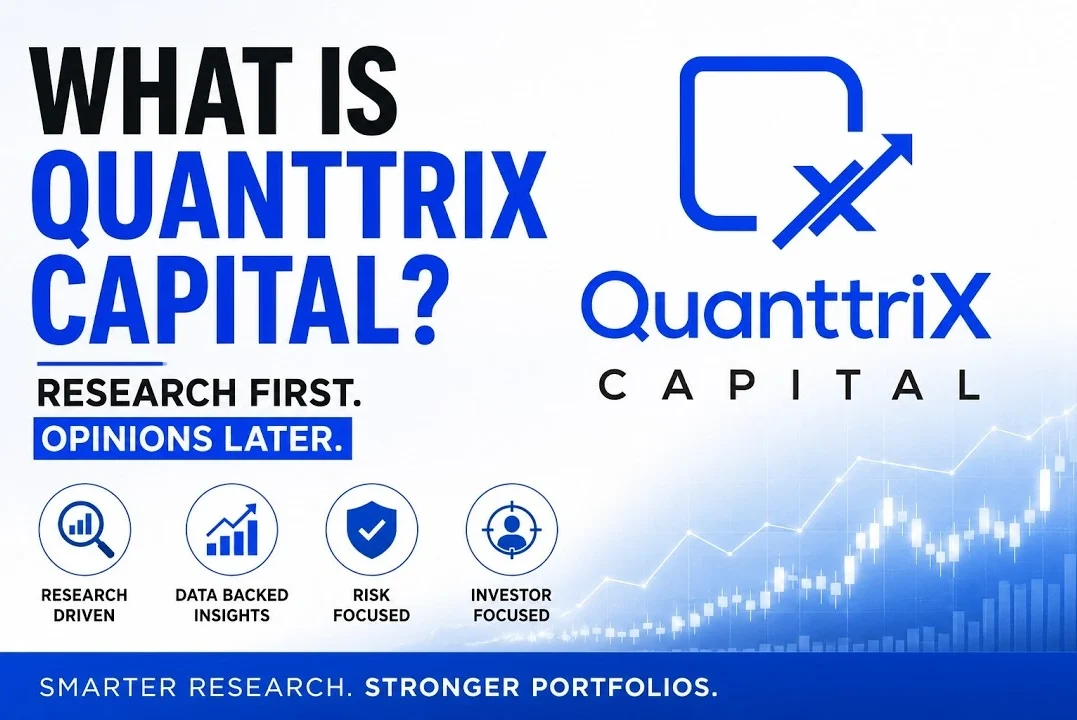 WHAT IS QUANTTRIX CAPITAL?

RESEARCH FIRST.
OPINIONS LATER.

RESEARCH DRIVEN

DATA BACKED INSIGHTS

RISK FOCUSED

INVESTOR FOCUSED

QuanttriX
CAPITAL

SMARTER RESEARCH. STRONGER PORTFOLIOS.